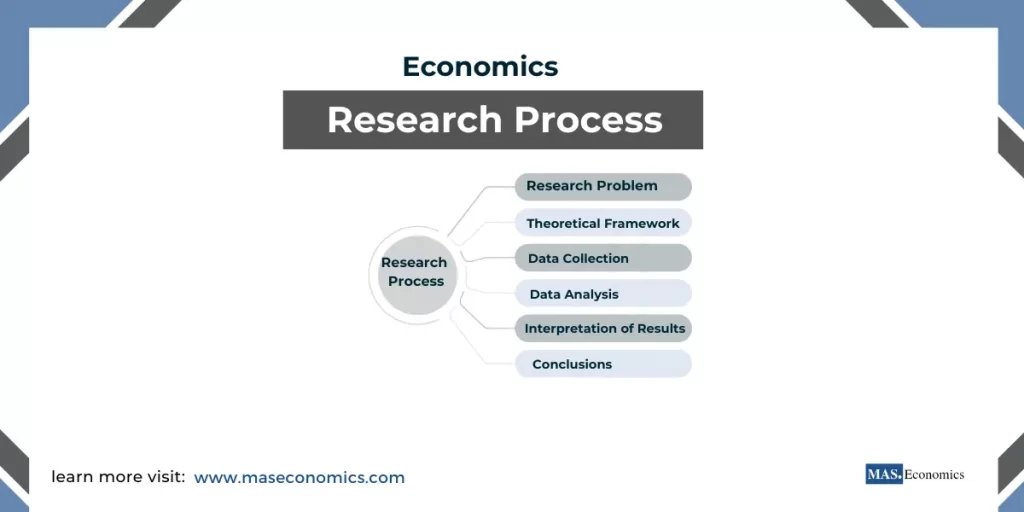 Economics

Research Process

Research Process

Research Problem

Theoretical Framework

Data Collection

Data Analysis

Interpretation of Results

Conclusions

learn more visit: www.maseconomics.com

MAS. Economics